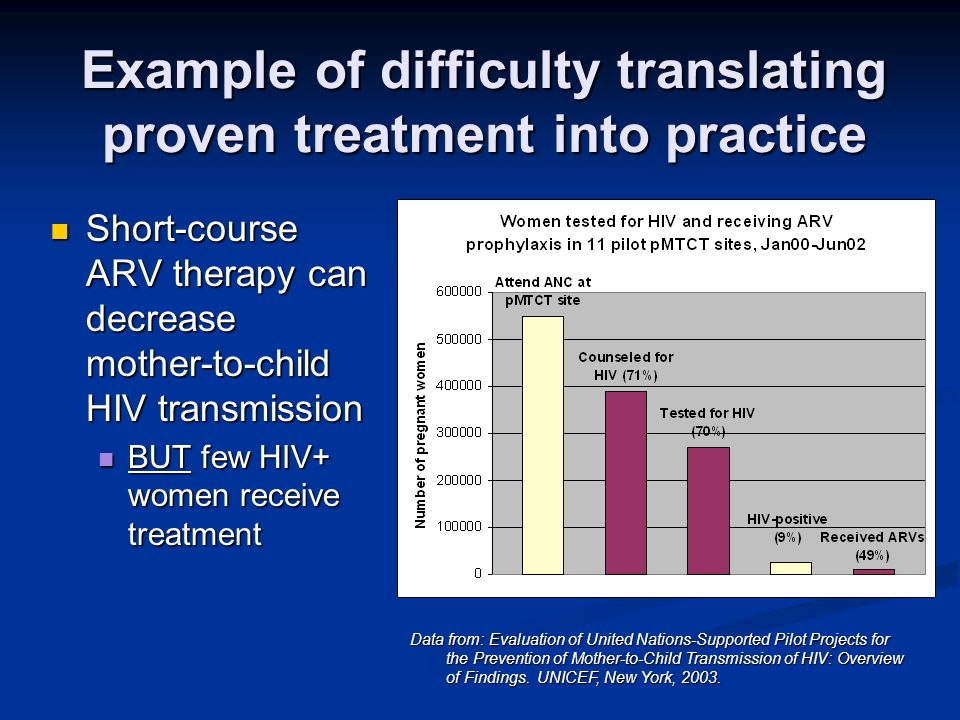 Example of difficulty translating proven treatment into practice

Short-course ARV therapy can decrease mother-to-child HIV transmission

BUT few HIV+ women receive treatment

Women tested for HIV and receiving ARV prophylaxis in 11 pilot pMTCT sites, Jan00-Jun02

Number of pregnant women

600000
500000
400000
300000
200000
100000
0

Attend ANC at pMTCT site

Counseled for HIV (71%)

Tested for HIV (70%)

HIV-positive (9%)

Received ARVs (49%)

Data from: Evaluation of United Nations-Supported Pilot Projects for the Prevention of Mother-to-Child Transmission of HIV: Overview of Findings. UNICEF, New York, 2003.